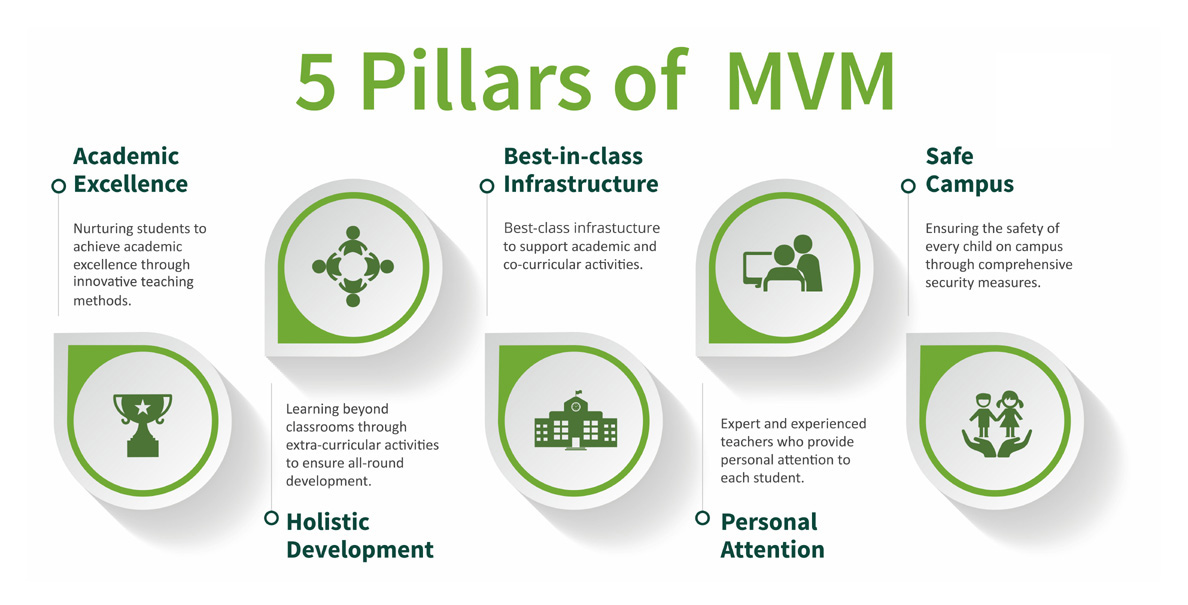 5 Pillars of MVM

Academic Excellence

Nurturing students to achieve academic excellence through innovative teaching methods.

Learning beyond classrooms through extra-curricular activities to ensure all-round development.

Holistic Development

Best-in-class Infrastructure

Best-class infrastucture to support academic and co-curricular activities.

Expert and experienced teachers who provide personal attention to each student.

Personal Attention

Safe Campus

Ensuring the safety of every child on campus through comprehensive security measures.